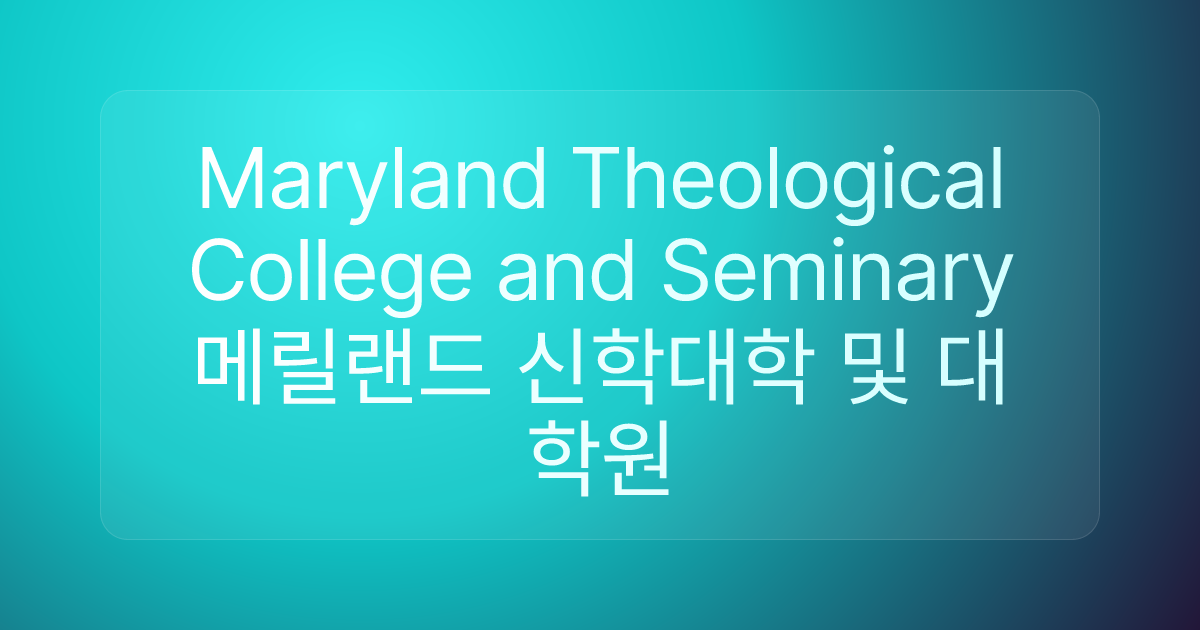 Maryland Theological College and Seminary 메릴랜드 신학대학 및 대학원